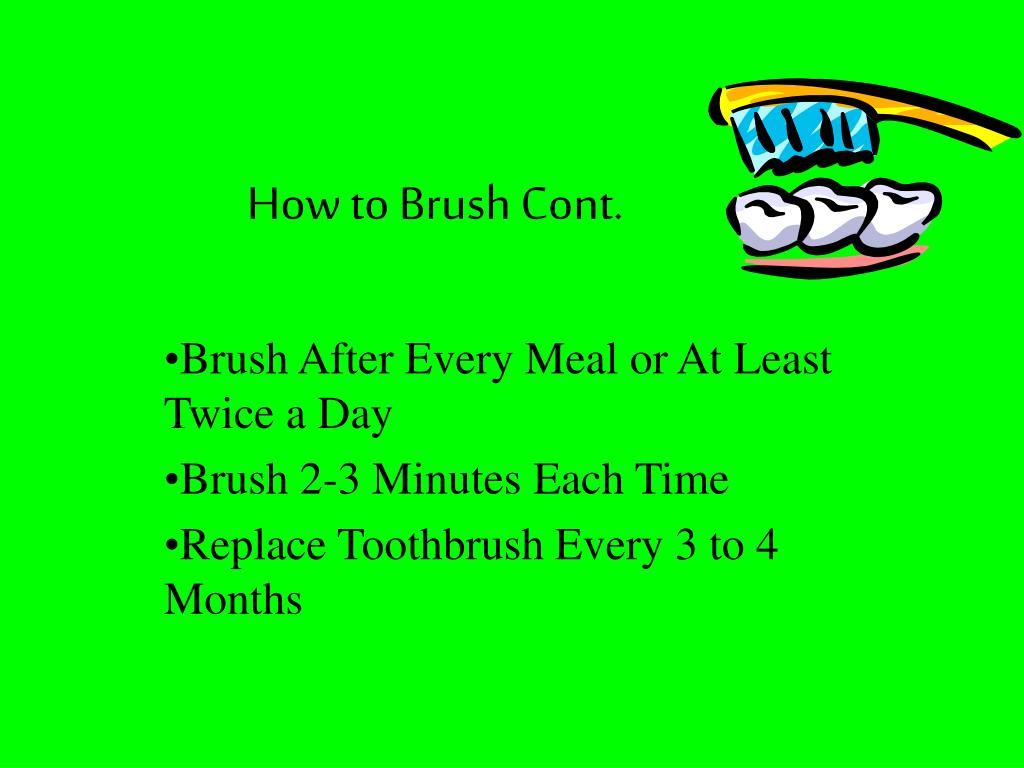 How to Brush Cont.

•Brush After Every Meal or At Least Twice a Day

•Brush 2-3 Minutes Each Time

•Replace Toothbrush Every 3 to 4 Months